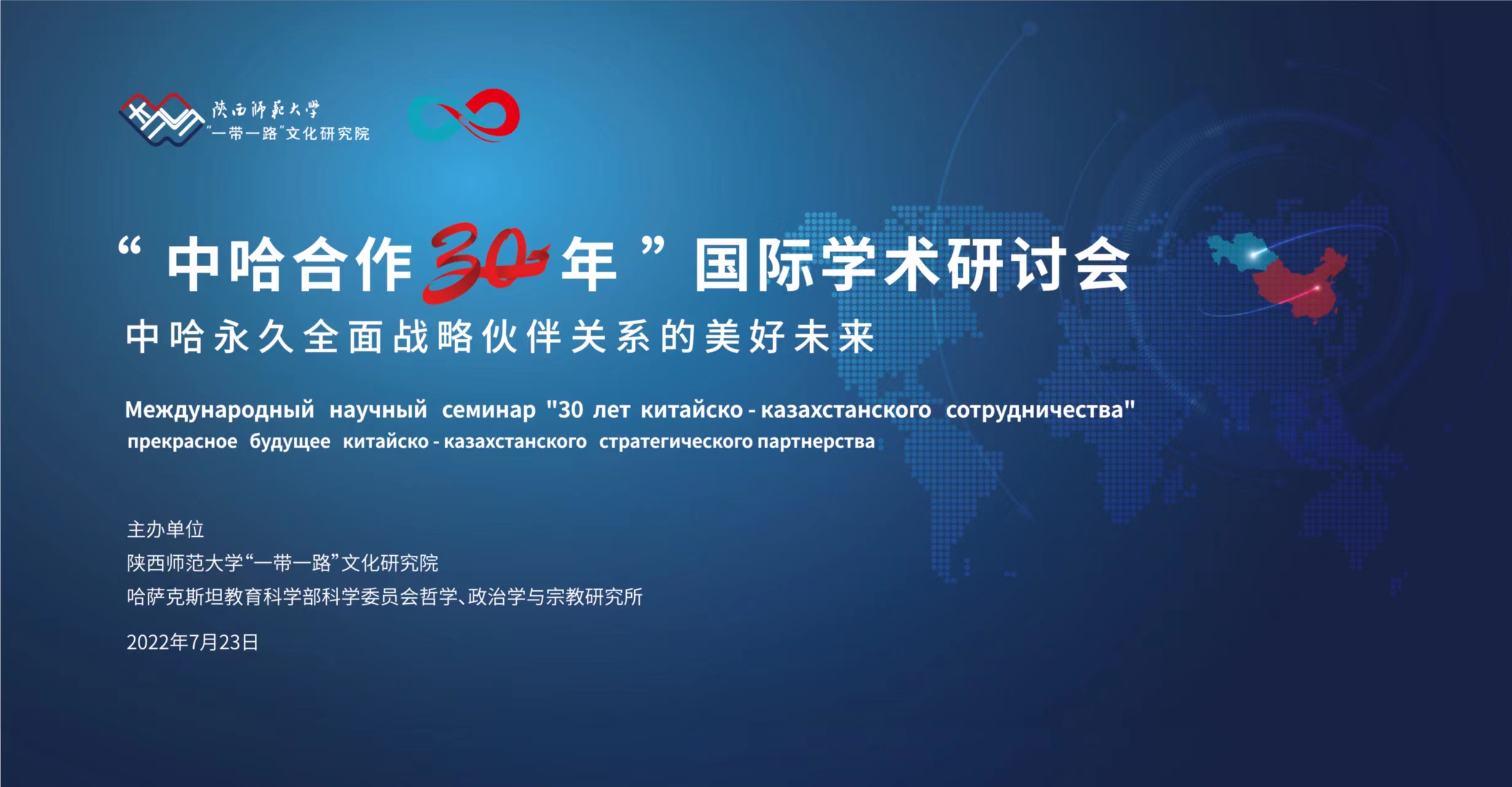 陕西师范大学
“一带一路”文化研究院

“中哈合作30年”国际学术研讨会
中哈永久全面战略伙伴关系的美好未来

Международный научный семинар "30 лет китайско - казахстанского сотрудничества"
прекрасное будущее китайско - казахстанского стратегического партнерства

主办单位
陕西师范大学“一带一路”文化研究院
哈萨克斯坦教育科学部科学委员会哲学、政治学与宗教研究所

2022年7月23日